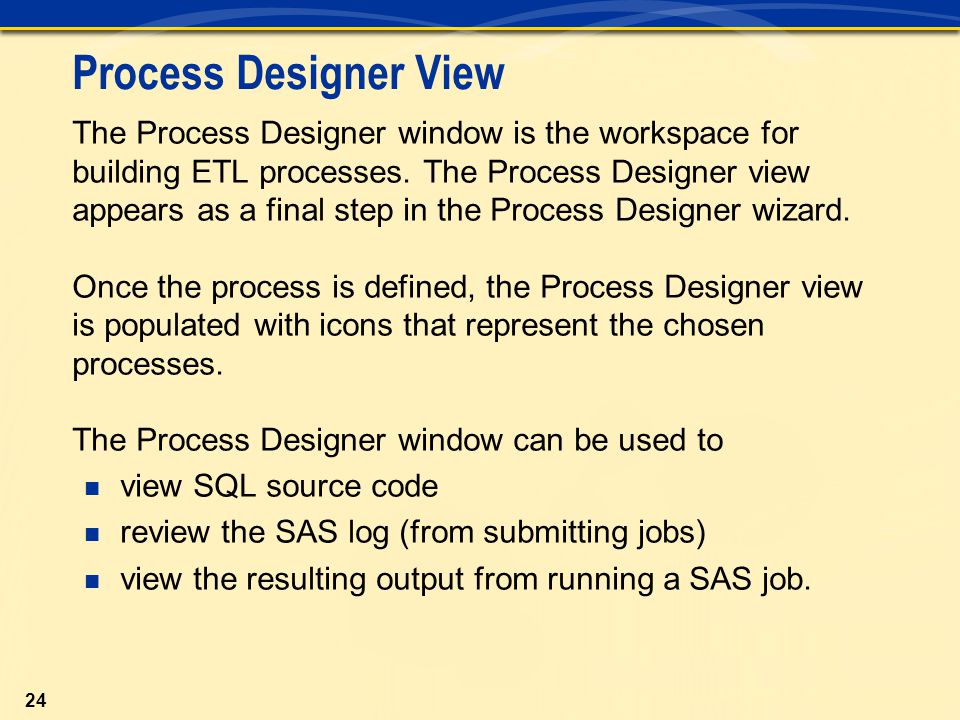 Process Designer View

The Process Designer window is the workspace for building ETL processes. The Process Designer view appears as a final step in the Process Designer wizard.

Once the process is defined, the Process Designer view is populated with icons that represent the chosen processes.

The Process Designer window can be used to

- view SQL source code
- review the SAS log (from submitting jobs)
- view the resulting output from running a SAS job.

24